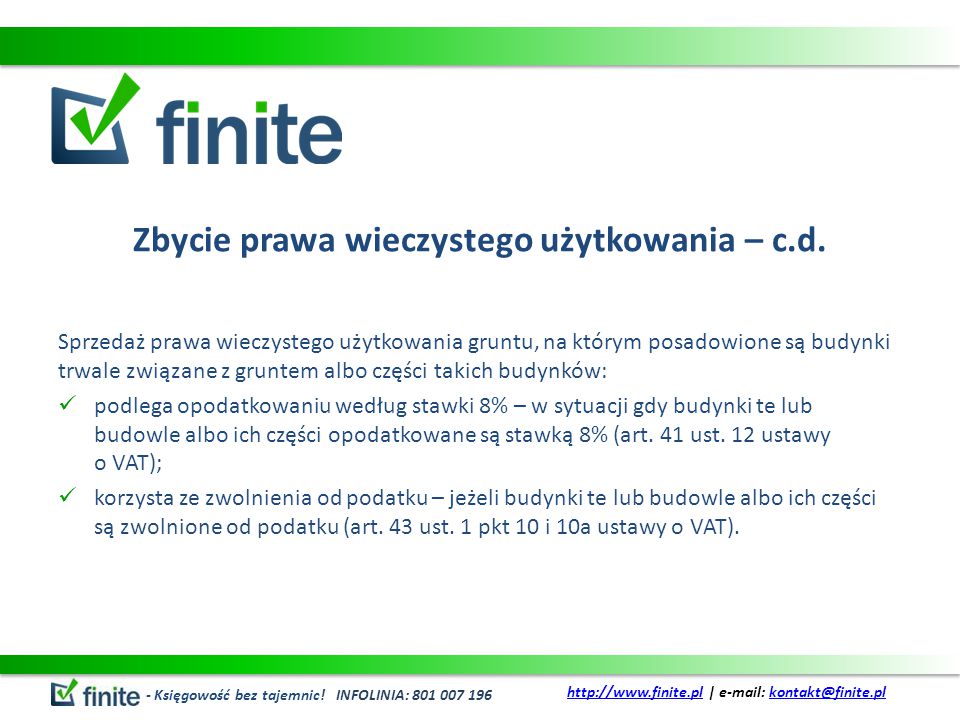 finite

Zbycie prawa wieczystego użytkowania – c.d.

Sprzedaż prawa wieczystego użytkowania gruntu, na którym posadowione są budynki trwale związane z gruntem albo części takich budynków:

✓ podlega opodatkowaniu według stawki 8% – w sytuacji gdy budynki te lub budowle albo ich części opodatkowane są stawką 8% (art. 41 ust. 12 ustawy o VAT);

✓ korzysta ze zwolnienia od podatku – jeżeli budynki te lub budowle albo ich części są zwolnione od podatku (art. 43 ust. 1 pkt 10 i 10a ustawy o VAT).

finite - Księgowość bez tajemnic! INFOLINIA: 801 007 196

http://www.finite.pl | e-mail: kontakt@finite.pl